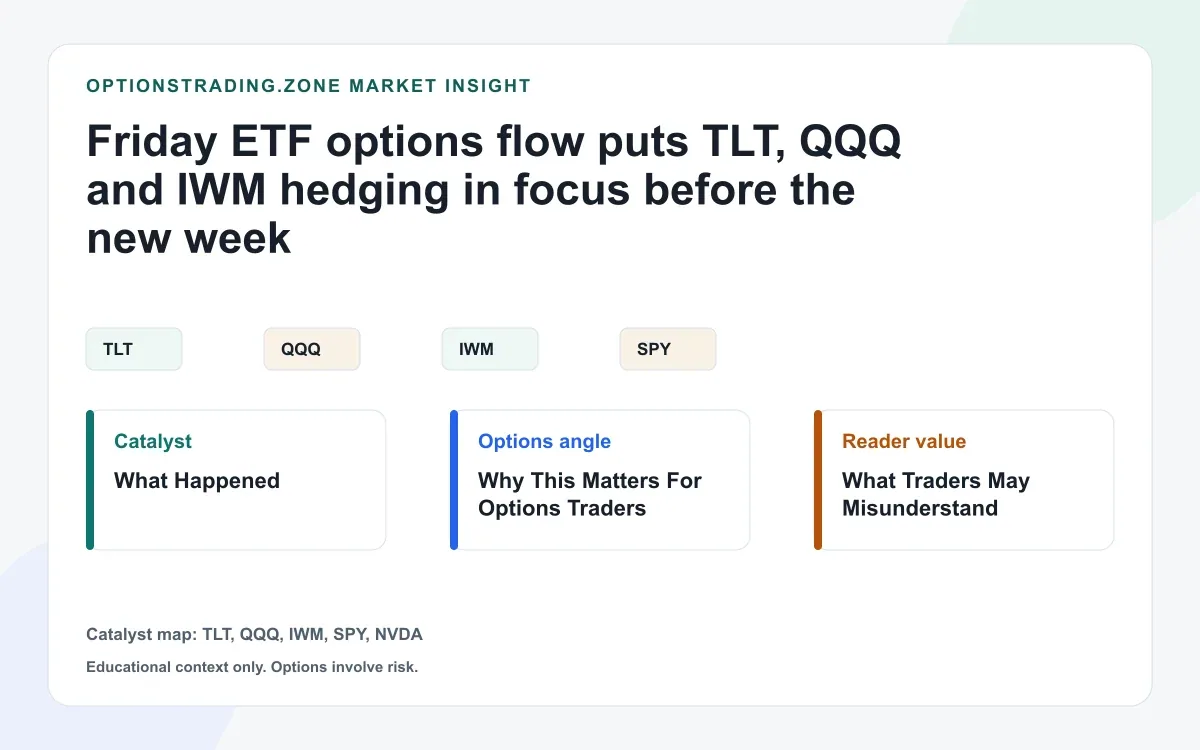 OPTIONSTRADING.ZONE MARKET INSIGHT

Friday ETF options flow puts TLT, QQQ and IWM hedging in focus before the new week

TLT

QQQ

IWM

SPY

Catalyst

What Happened

Options angle

Why This Matters For Options Traders

Reader value

What Traders May Misunderstand

Catalyst map: TLT, QQQ, IWM, SPY, NVDA

Educational context only. Options involve risk.